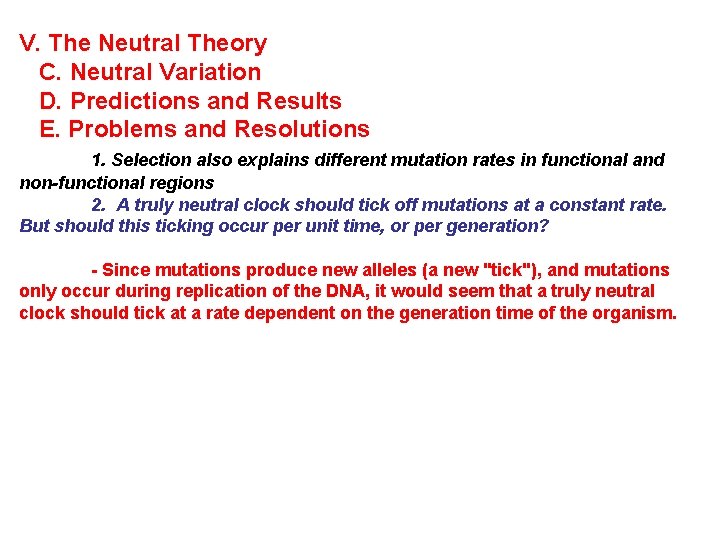 V. The Neutral Theory
C. Neutral Variation
D. Predictions and Results
E. Problems and Resolutions

1. Selection also explains different mutation rates in functional and non-functional regions

2. A truly neutral clock should tick off mutations at a constant rate. But should this ticking occur per unit time, or per generation?

- Since mutations produce new alleles (a new "tick"), and mutations only occur during replication of the DNA, it would seem that a truly neutral clock should tick at a rate dependent on the generation time of the organism.